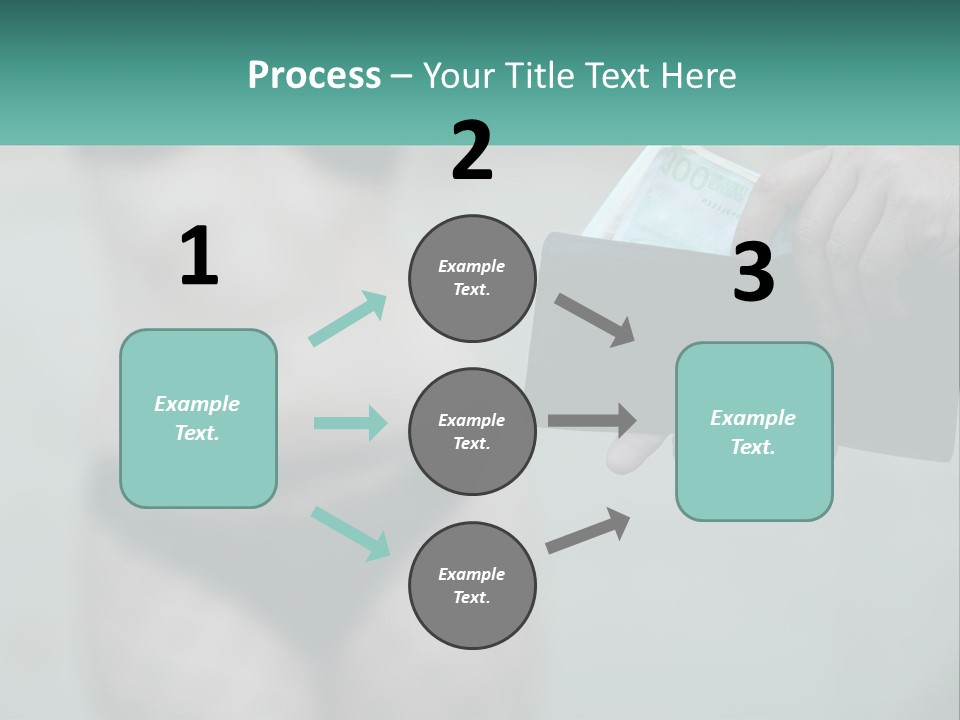 Process – Your Title Text Here

1

Example Text.

2

Example Text.

Example Text.

Example Text.

3

Example Text.